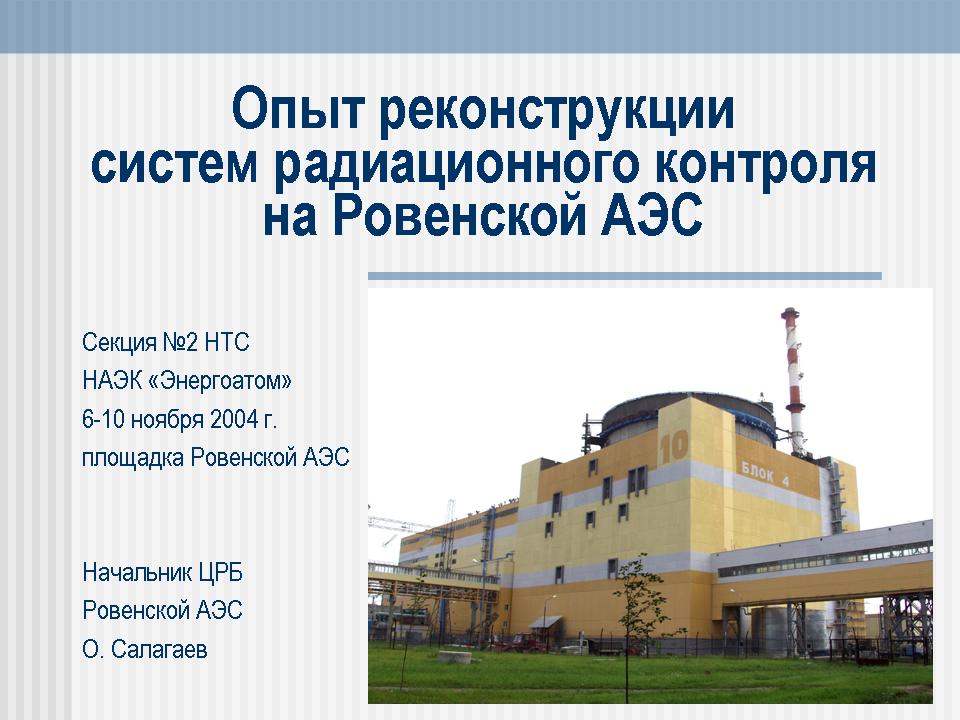 Опыт реконструкции систем радиационного контроля на Ровенской АЭС

Секция №2 НТС
НАЭК «Энергоатом»
6-10 ноября 2004 г.
площадка Ровенской АЭС

Начальник ЦРБ
Ровенской АЭС
О. Салагаев

10
БЛОК 4